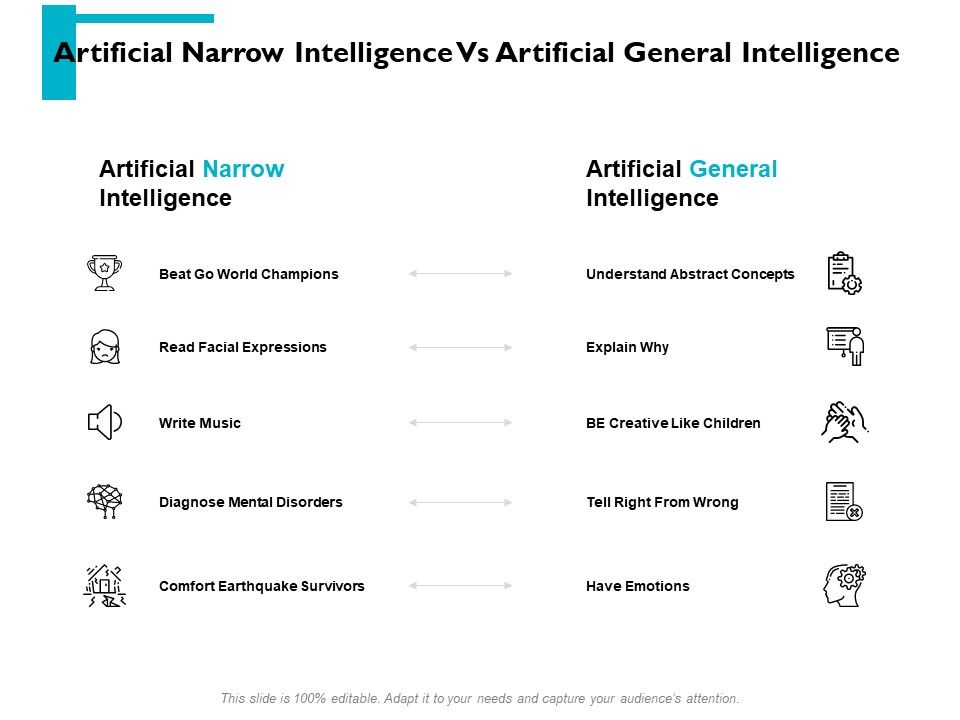 Artificial Narrow Intelligence Vs Artificial General Intelligence

Artificial Narrow Intelligence

Beat Go World Champions

Read Facial Expressions

Write Music

Diagnose Mental Disorders

Comfort Earthquake Survivors

Artificial General Intelligence

Understand Abstract Concepts

Explain Why

BE Creative Like Children

Tell Right From Wrong

Have Emotions

This slide is 100% editable. Adapt it to your needs and capture your audience's attention.